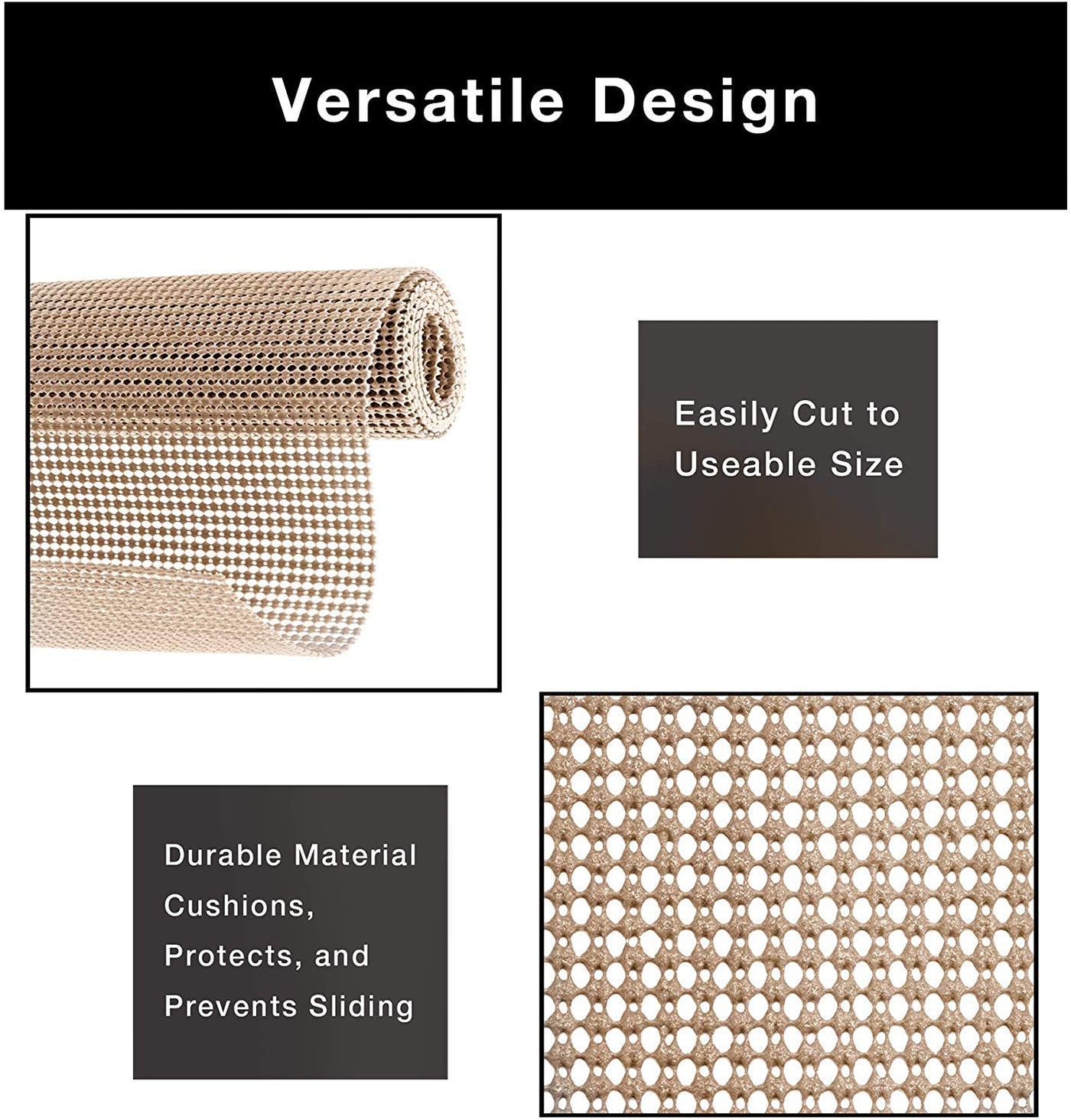 Versatile Design

Easily Cut to Useable Size

Durable Material Cushions, Protects, and Prevents Sliding